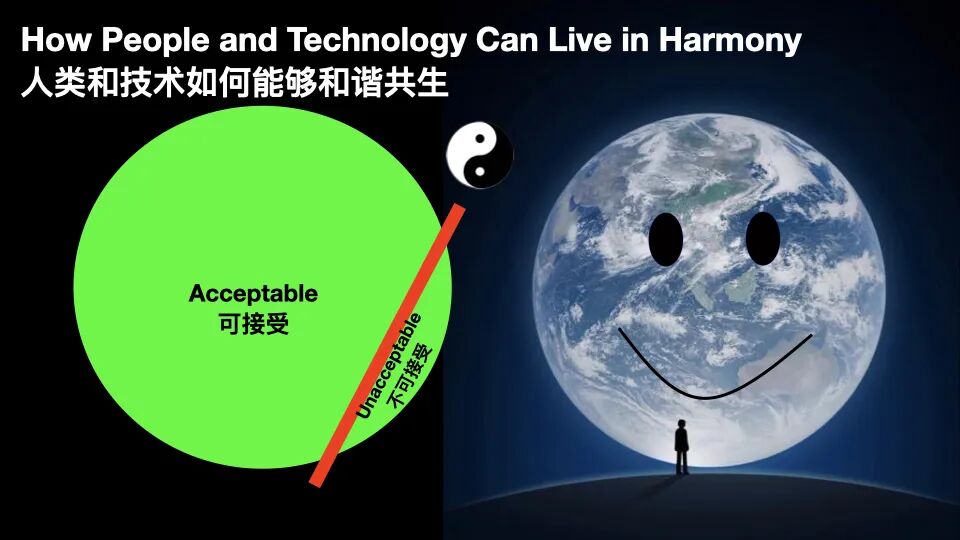 How People and Technology Can Live in Harmony
人类和技术如何能够和谐共生

Acceptable
可接受

Unacceptable
不可接受